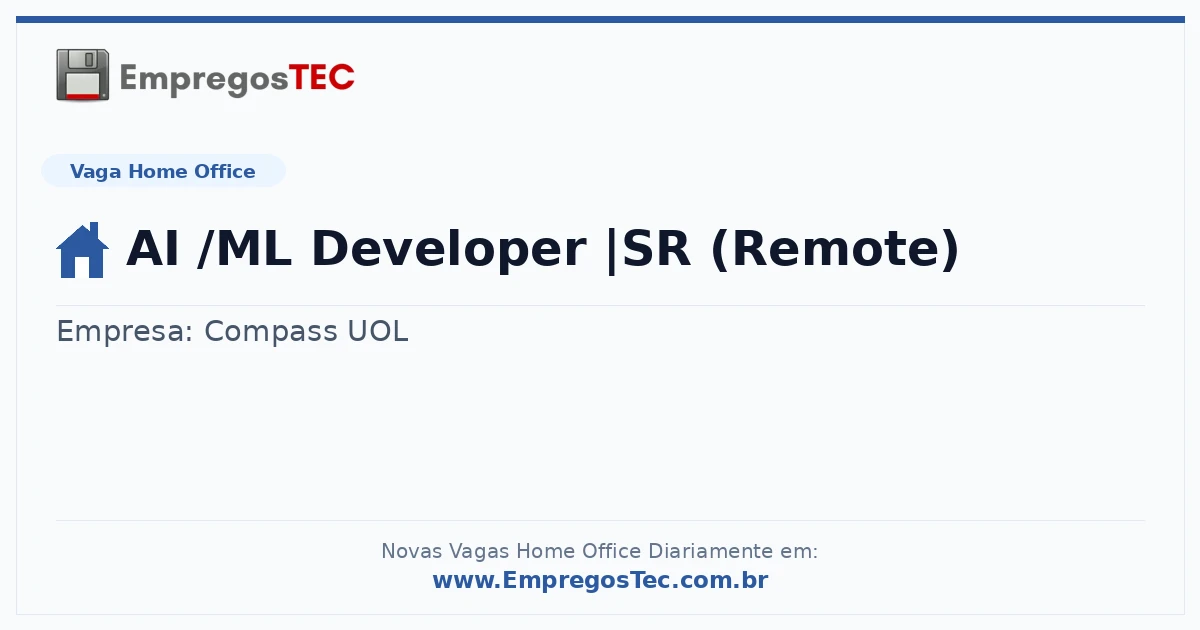 EmpregosTEC

Vaga Home Office

AI /ML Developer |SR (Remote)

Empresa: Compass UOL

Novas Vagas Home Office Diariamente em:
www.EmpregosTec.com.br